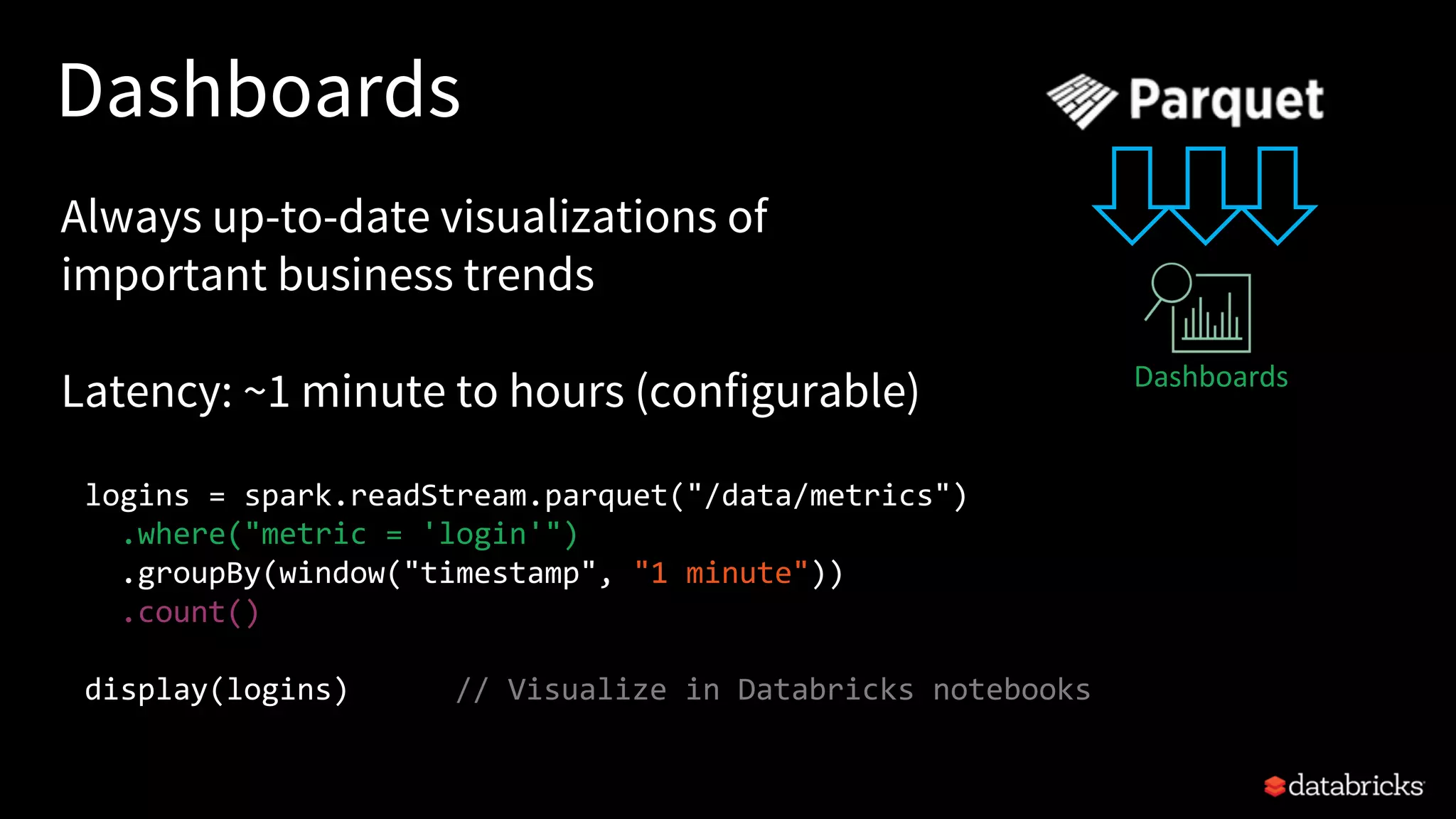 Dashboards

Parquet

Dashboards

Always up-to-date visualizations of important business trends

Latency: ~1 minute to hours (configurable)

logins = spark.readStream.parquet("/data/metrics")
  .where("metric = 'login'")
  .groupBy(window("timestamp", "1 minute"))
  .count()

display(logins)      // Visualize in Databricks notebooks

databricks